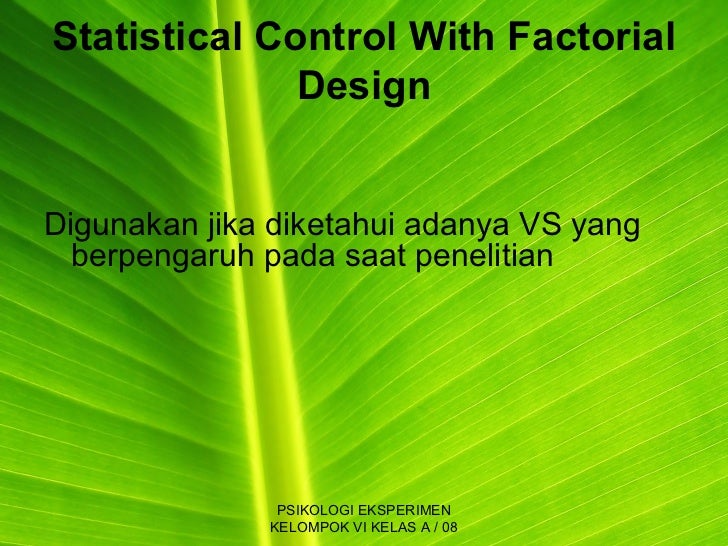 Statistical Control With Factorial Design

Digunakan jika diketahui adanya VS yang berpengaruh pada saat penelitian

PSIKOLOGI EKSPERIMEN
KELOMPOK VI KELAS A / 08